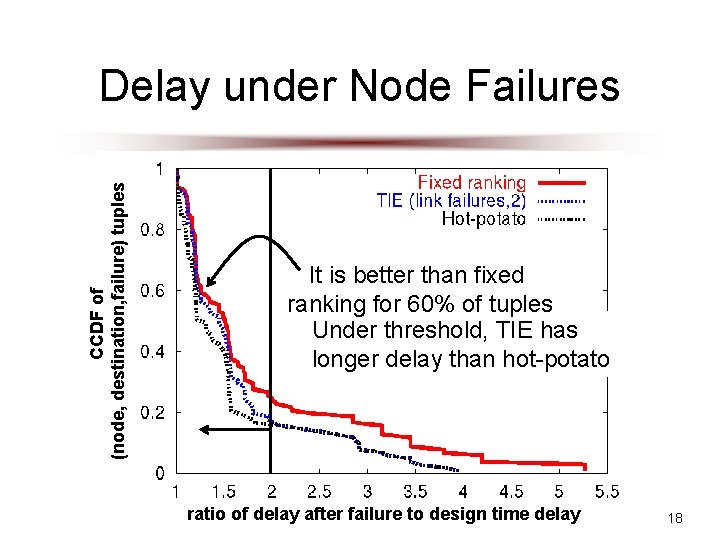 Delay under Node Failures

CCDF of (node, destination,failure) tuples

1
0.8
0.6
0.4
0.2
0

Fixed ranking
TIE (link failures,2)
Hot-potato

It is better than fixed ranking for 60% of tuples

Under threshold, TIE has longer delay than hot-potato

1 1.5 2 2.5 3 3.5 4 4.5 5 5.5

ratio of delay after failure to design time delay

18